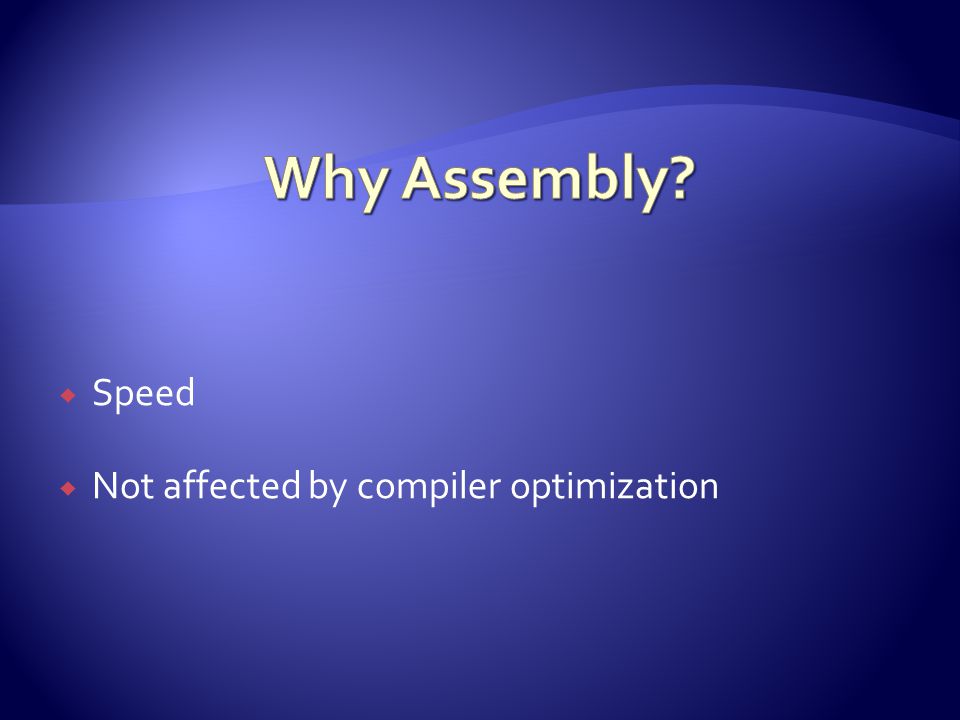 Why Assembly?

Speed

Not affected by compiler optimization